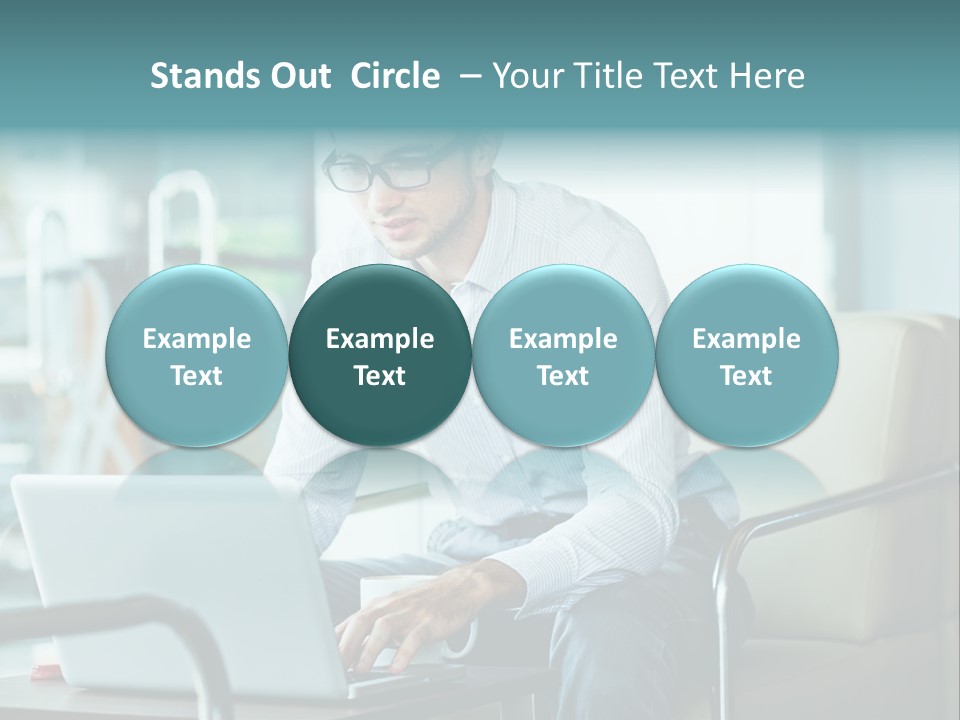 Stands Out Circle – Your Title Text Here

Example Text

Example Text

Example Text

Example Text